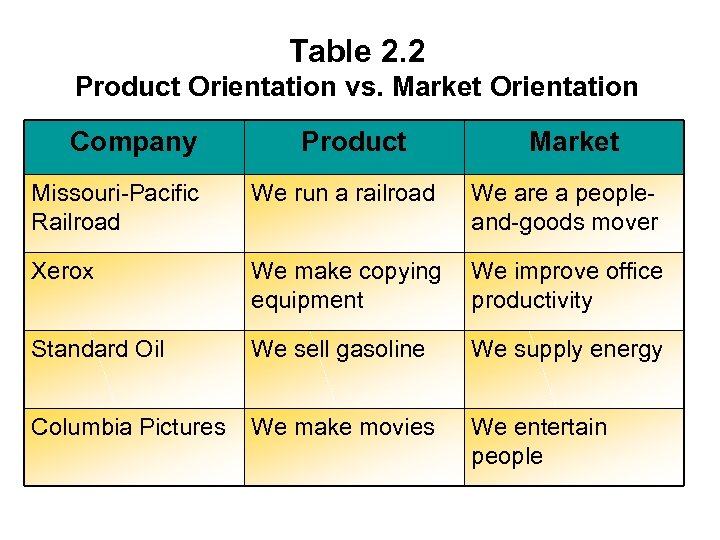 Table 2.2
Product Orientation vs. Market Orientation

| Company | Product | Market |
|---|---|---|
| Missouri-Pacific Railroad | We run a railroad | We are a people-and-goods mover |
| Xerox | We make copying equipment | We improve office productivity |
| Standard Oil | We sell gasoline | We supply energy |
| Columbia Pictures | We make movies | We entertain people |